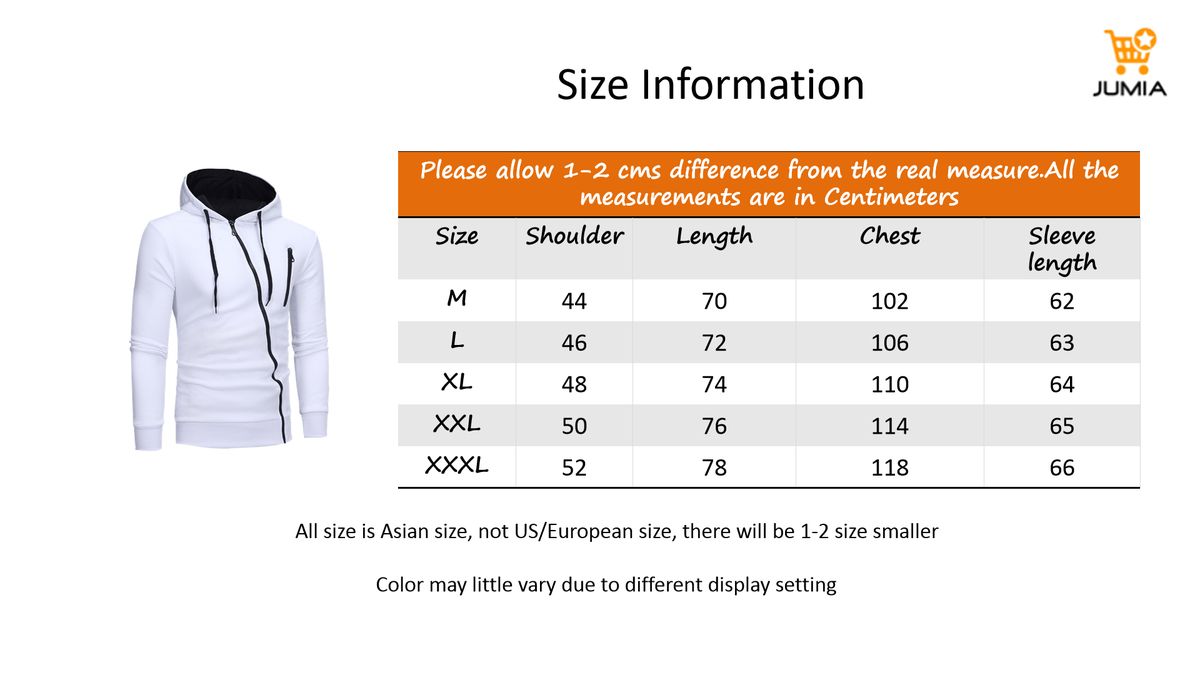 Size Information

JUMIA

Please allow 1-2 cms difference from the real measure.All the measurements are in Centimeters

| Size | Shoulder | Length | Chest | Sleeve length |
|---|---|---|---|---|
| M | 44 | 70 | 102 | 62 |
| L | 46 | 72 | 106 | 63 |
| XL | 48 | 74 | 110 | 64 |
| XXL | 50 | 76 | 114 | 65 |
| XXXL | 52 | 78 | 118 | 66 |

All size is Asian size, not US/European size, there will be 1-2 size smaller

Color may little vary due to different display setting